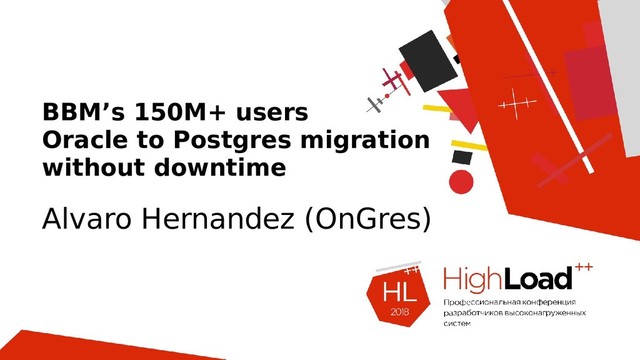 BBM's 150M+ users
Oracle to Postgres migration
without downtime

Alvaro Hernandez (OnGres)

HL ++
2018

HighLoad++
Профессиональная конференция разработчиков высоконагруженных систем